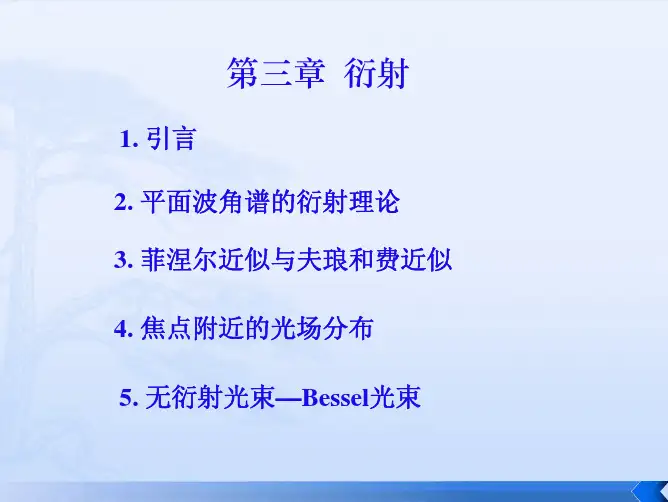 第三章 衍射

1. 引言

2. 平面波角谱的衍射理论

3. 菲涅尔近似与夫琅和费近似

4. 焦点附近的光场分布

5. 无衍射光束—Bessel光束